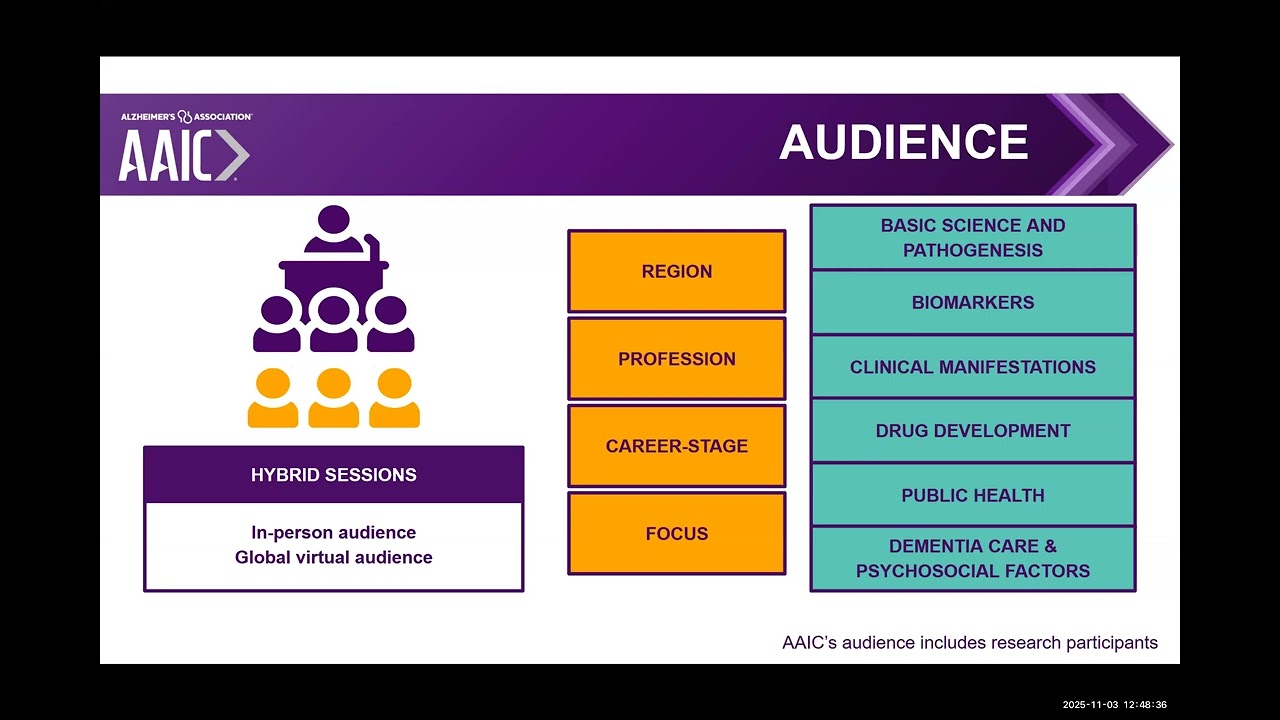 ALZHEIMER'S ASSOCIATION
AAIC

AUDIENCE

HYBRID SESSIONS

In-person audience
Global virtual audience

REGION

PROFESSION

CAREER-STAGE

FOCUS

BASIC SCIENCE AND PATHOGENESIS

BIOMARKERS

CLINICAL MANIFESTATIONS

DRUG DEVELOPMENT

PUBLIC HEALTH

DEMENTIA CARE & PSYCHOSOCIAL FACTORS

AAIC's audience includes research participants

2025-11-03 12:48:36